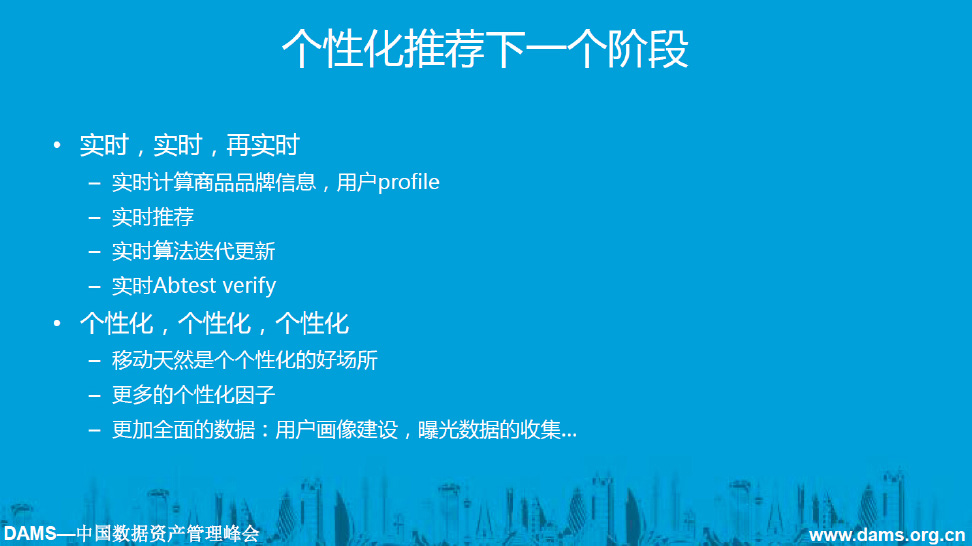 个性化推荐下一个阶段

• 实时，实时，再实时
  – 实时计算商品品牌信息，用户profile
  – 实时推荐
  – 实时算法迭代更新
  – 实时Abtest verify
• 个性化，个性化，个性化
  – 移动天然是个个性化的好场所
  – 更多的个性化因子
  – 更加全面的数据：用户画像建设，曝光数据的收集...

DAMS—中国数据资产管理峰会
www.dams.org.cn